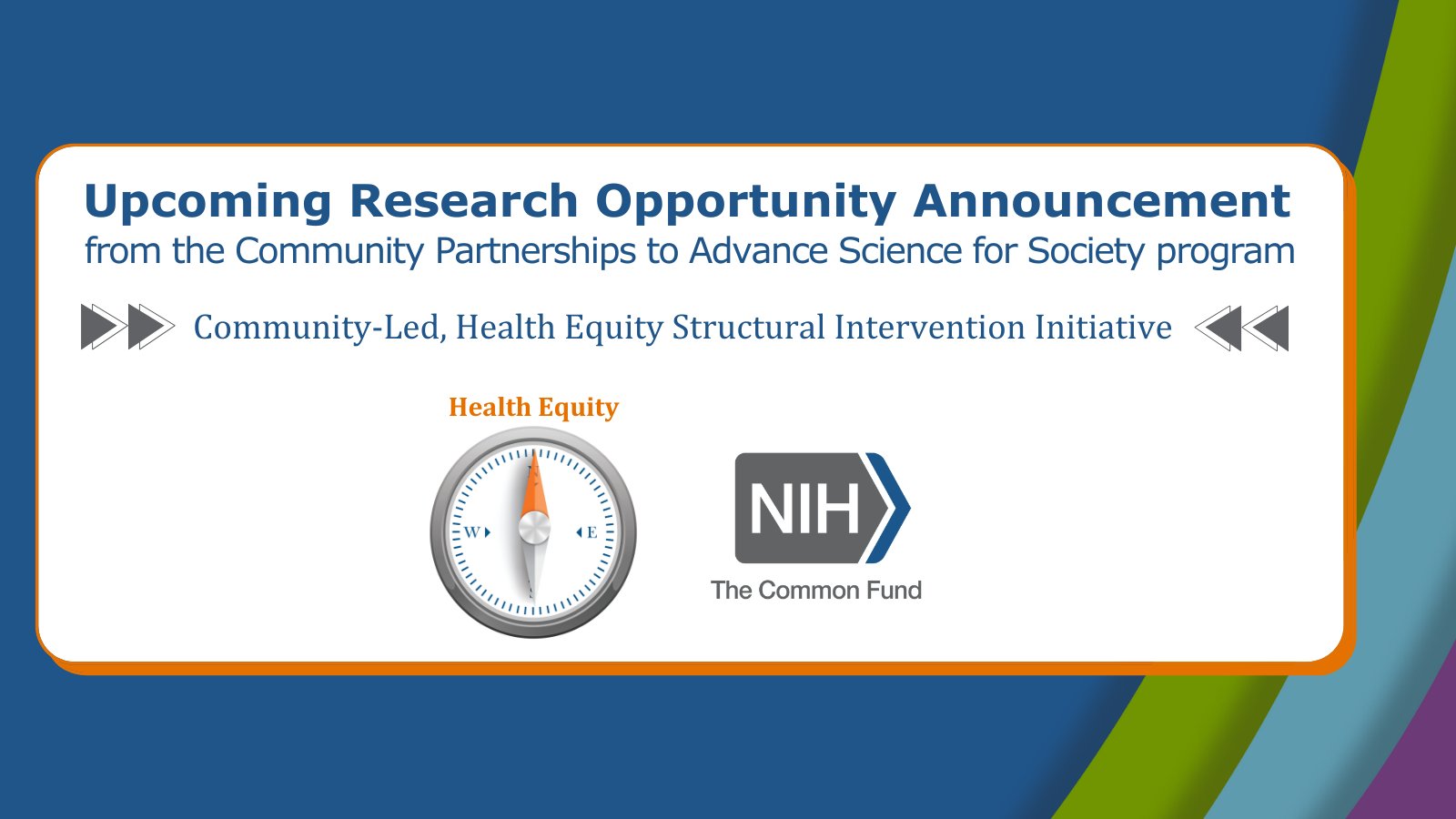 Upcoming Research Opportunity Announcement
from the Community Partnerships to Advance Science for Society program

Community-Led, Health Equity Structural Intervention Initiative

Health Equity

W E

NIH
The Common Fund